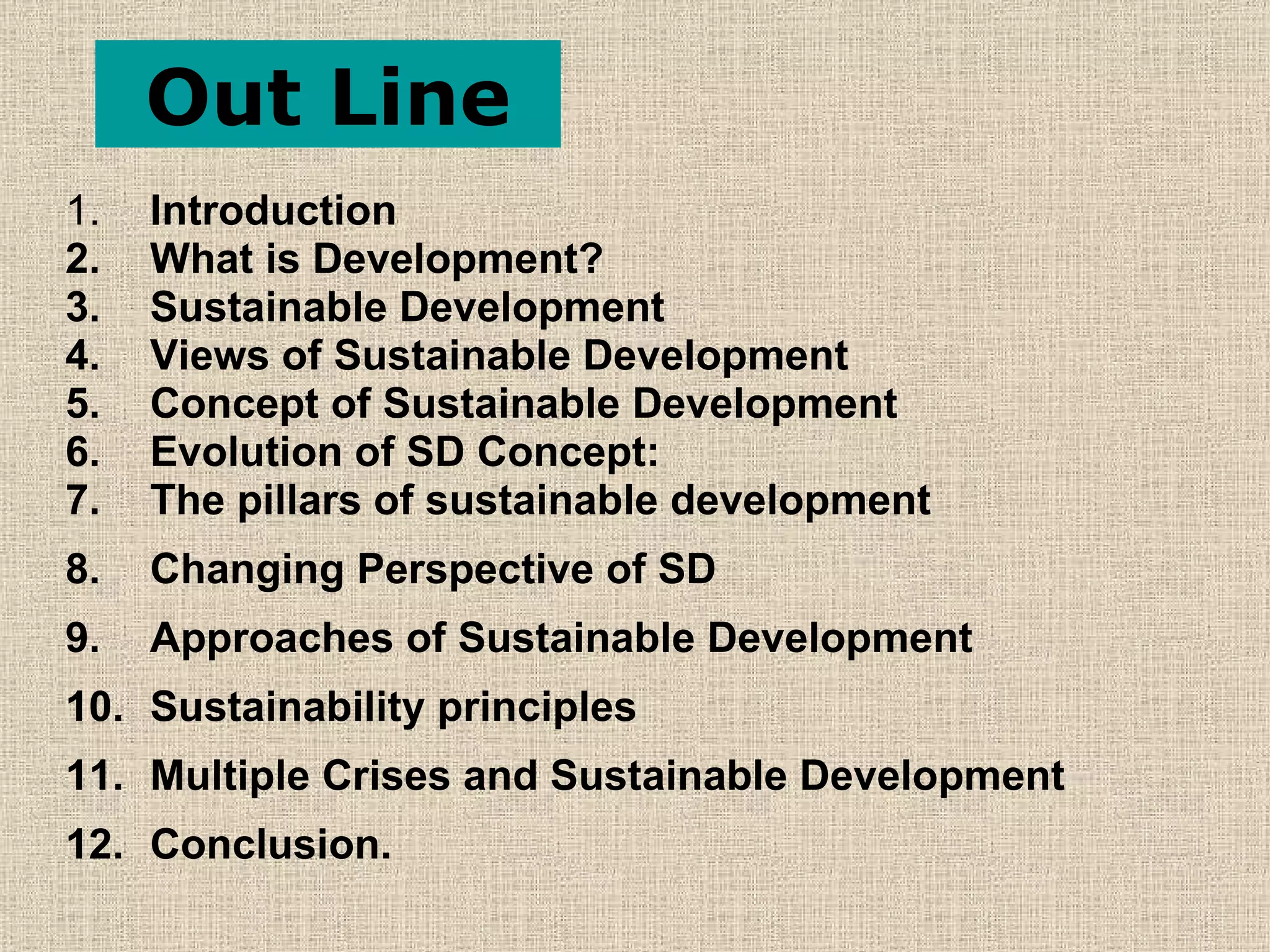 Out Line

1. Introduction
2. What is Development?
3. Sustainable Development
4. Views of Sustainable Development
5. Concept of Sustainable Development
6. Evolution of SD Concept:
7. The pillars of sustainable development
8. Changing Perspective of SD
9. Approaches of Sustainable Development
10. Sustainability principles
11. Multiple Crises and Sustainable Development
12. Conclusion.